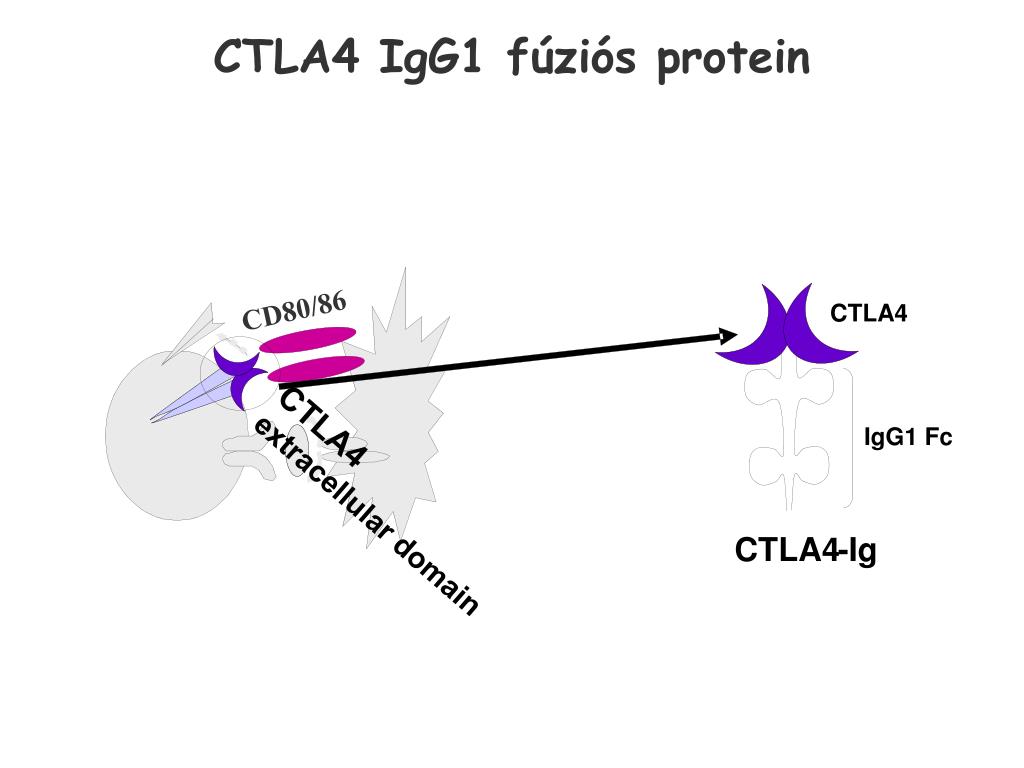 CTLA4 IgG1 fúziós protein

CD80/86

CTLA4
extracellular domain

CTLA4

IgG1 Fc

CTLA4-Ig